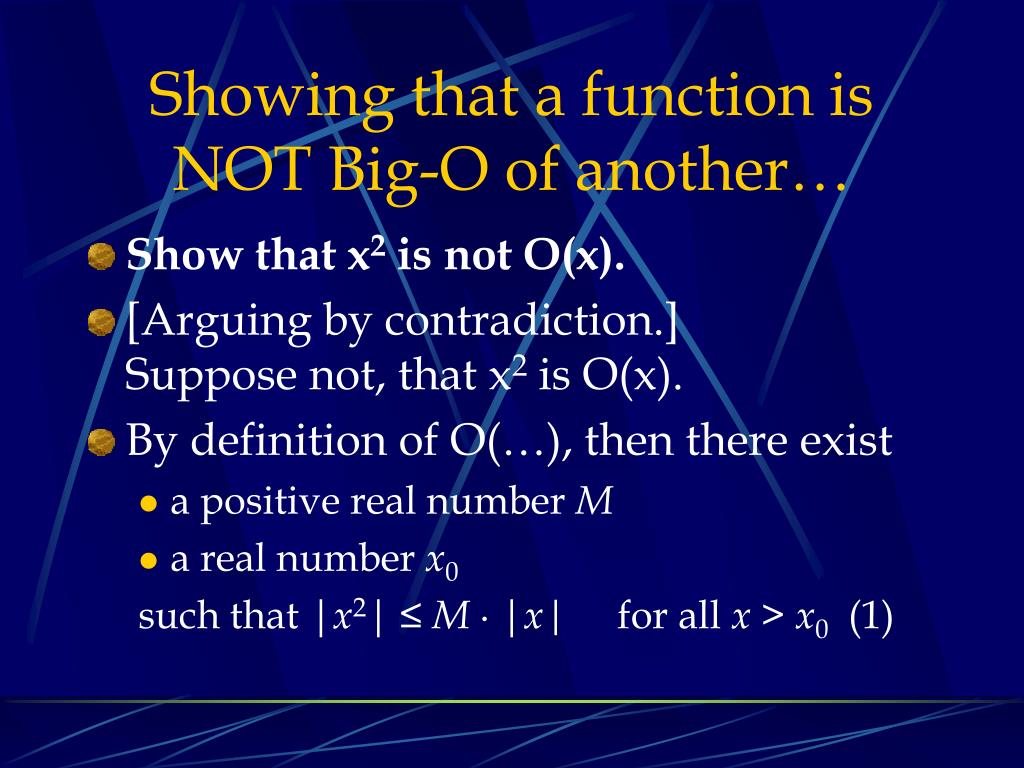 Showing that a function is NOT Big-O of another…

Show that $x^2$ is not O(x).

[Arguing by contradiction.]
Suppose not, that $x^2$ is O(x).

By definition of O(…), then there exist

a positive real number $M$

a real number $x_0$

such that $|x^2| \leq M \cdot |x|$ for all $x > x_0$ (1)